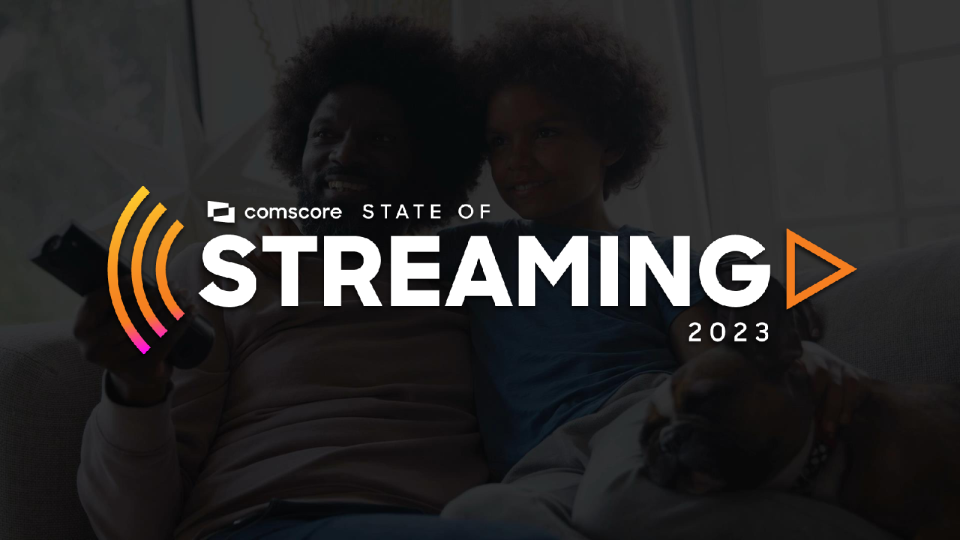 comscore STATE OF
STREAMING
2023